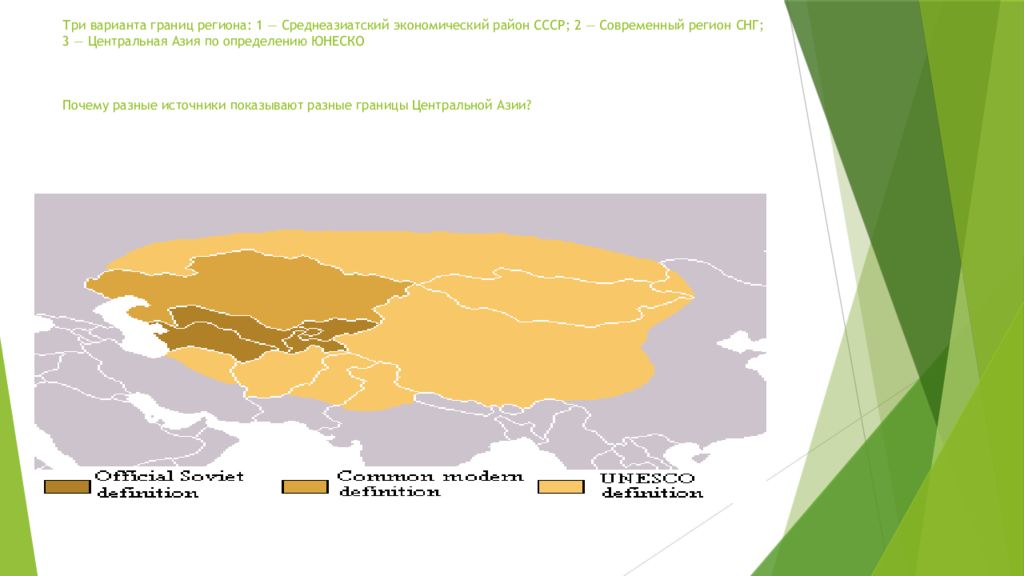 Три варианта границ региона: 1 — Среднеазиатский экономический район СССР; 2 — Современный регион СНГ; 3 — Центральная Азия по определению ЮНЕСКО

Почему разные источники показывают разные границы Центральной Азии?

Official Soviet definition

Common modern definition

UNESCO definition